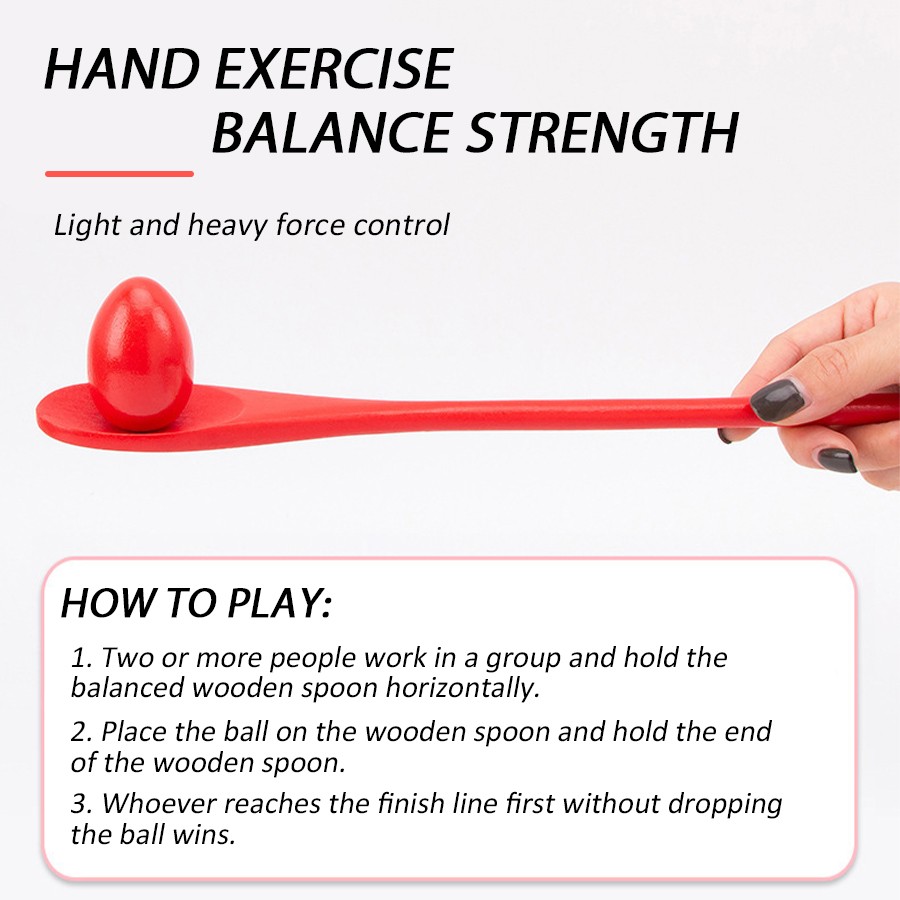 HAND EXERCISE
BALANCE STRENGTH

Light and heavy force control

HOW TO PLAY:

1. Two or more people work in a group and hold the balanced wooden spoon horizontally.

2. Place the ball on the wooden spoon and hold the end of the wooden spoon.

3. Whoever reaches the finish line first without dropping the ball wins.